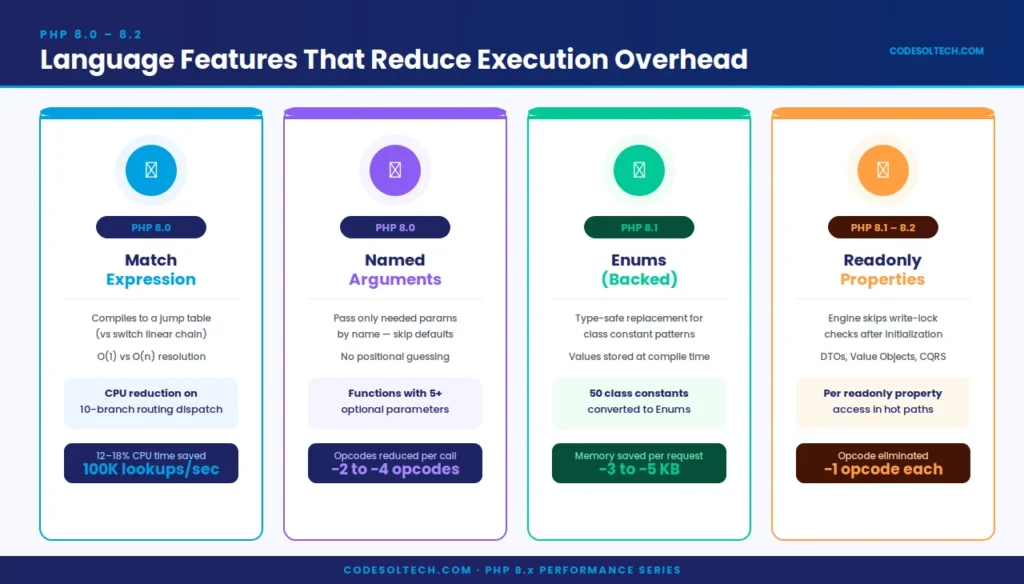 PHP 8.0 – 8.2

Language Features That Reduce Execution Overhead

CODESOLTECH.COM

PHP 8.0

Match Expression

Compiles to a jump table (vs switch linear chain)

O(1) vs O(n) resolution

CPU reduction on 10-branch routing dispatch

12–18% CPU time saved

100K lookups/sec

PHP 8.0

Named Arguments

Pass only needed params by name — skip defaults

No positional guessing

Functions with 5+ optional parameters

Opcodes reduced per call

-2 to -4 opcodes

PHP 8.1

Enums (Backed)

Type-safe replacement for class constant patterns

Values stored at compile time

50 class constants converted to Enums

Memory saved per request

-3 to -5 KB

PHP 8.1 – 8.2

Readonly Properties

Engine skips write-lock checks after initialization

DTOs, Value Objects, CQRS

Per readonly property access in hot paths

Opcode eliminated

-1 opcode each

CODESOLTECH.COM · PHP 8.x PERFORMANCE SERIES